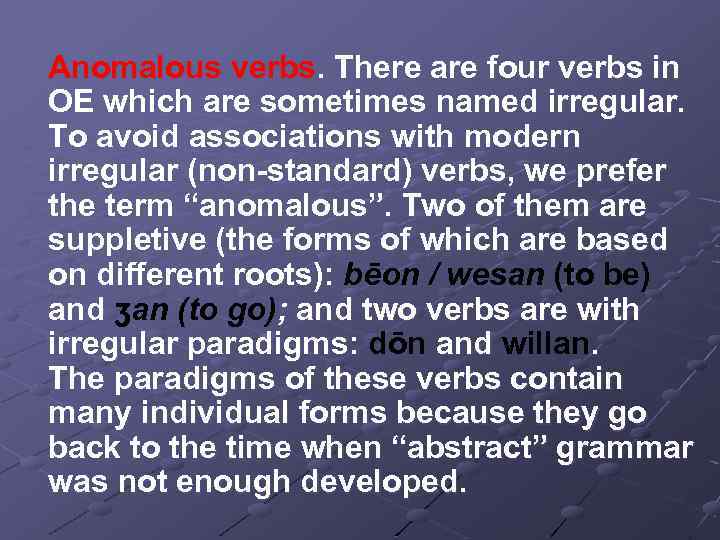 Anomalous verbs. There are four verbs in OE which are sometimes named irregular. To avoid associations with modern irregular (non-standard) verbs, we prefer the term “anomalous”. Two of them are suppletive (the forms of which are based on different roots): bēon / wesan (to be) and ʒan (to go); and two verbs are with irregular paradigms: dōn and willan.
The paradigms of these verbs contain many individual forms because they go back to the time when “abstract” grammar was not enough developed.